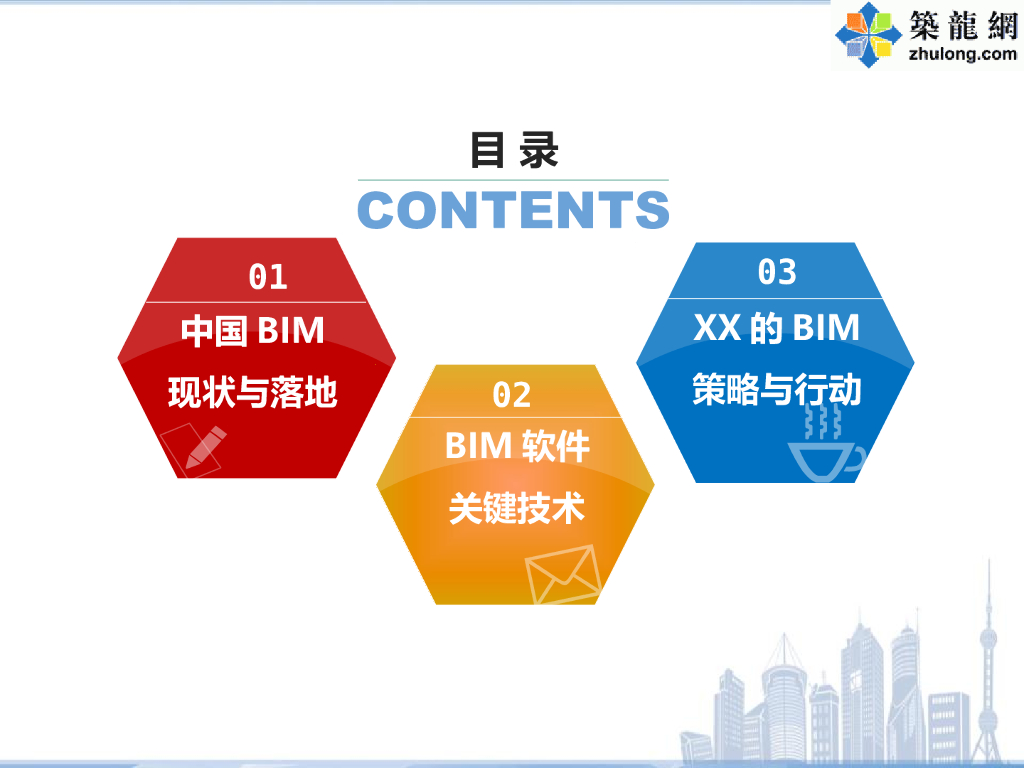 築龍網
zhulong.com

目 录
CONTENTS

01
中国 BIM
现状与落地

02
BIM 软件
关键技术

03
XX 的 BIM
策略与行动